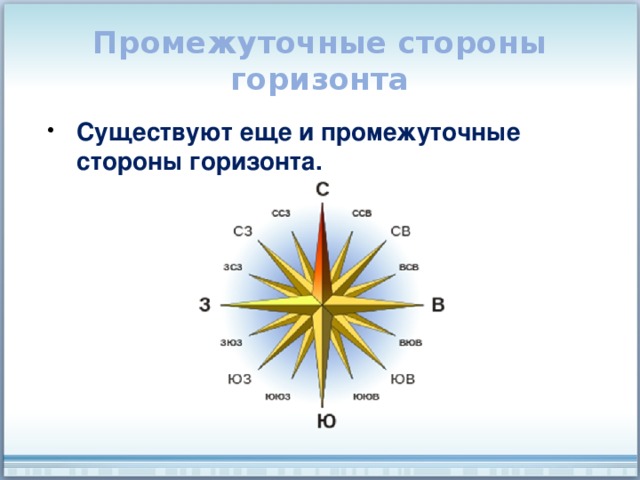 Промежуточные стороны горизонта

• Существуют еще и промежуточные стороны горизонта.

С
ССЗ
ССВ
СЗ
СВ
ЗСЗ
ВСВ
З
В
ЗЮЗ
ВЮВ
ЮЗ
ЮВ
ЮЮЗ
ЮЮВ
Ю